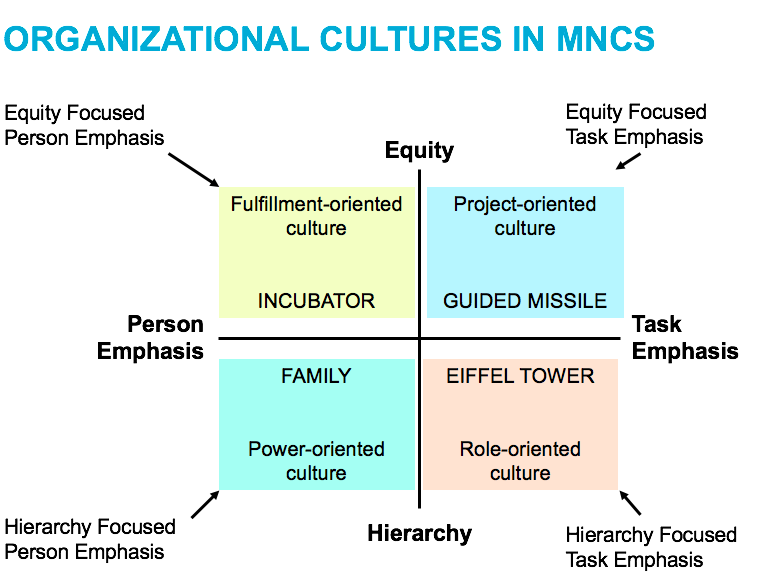 ORGANIZATIONAL CULTURES IN MNCS

Equity Focused
Person Emphasis

Equity Focused
Task Emphasis

Equity

Fulfillment-oriented culture

INCUBATOR

Project-oriented culture

GUIDED MISSILE

Person Emphasis

Task Emphasis

FAMILY

Power-oriented culture

EIFFEL TOWER

Role-oriented culture

Hierarchy Focused
Person Emphasis

Hierarchy

Hierarchy Focused
Task Emphasis